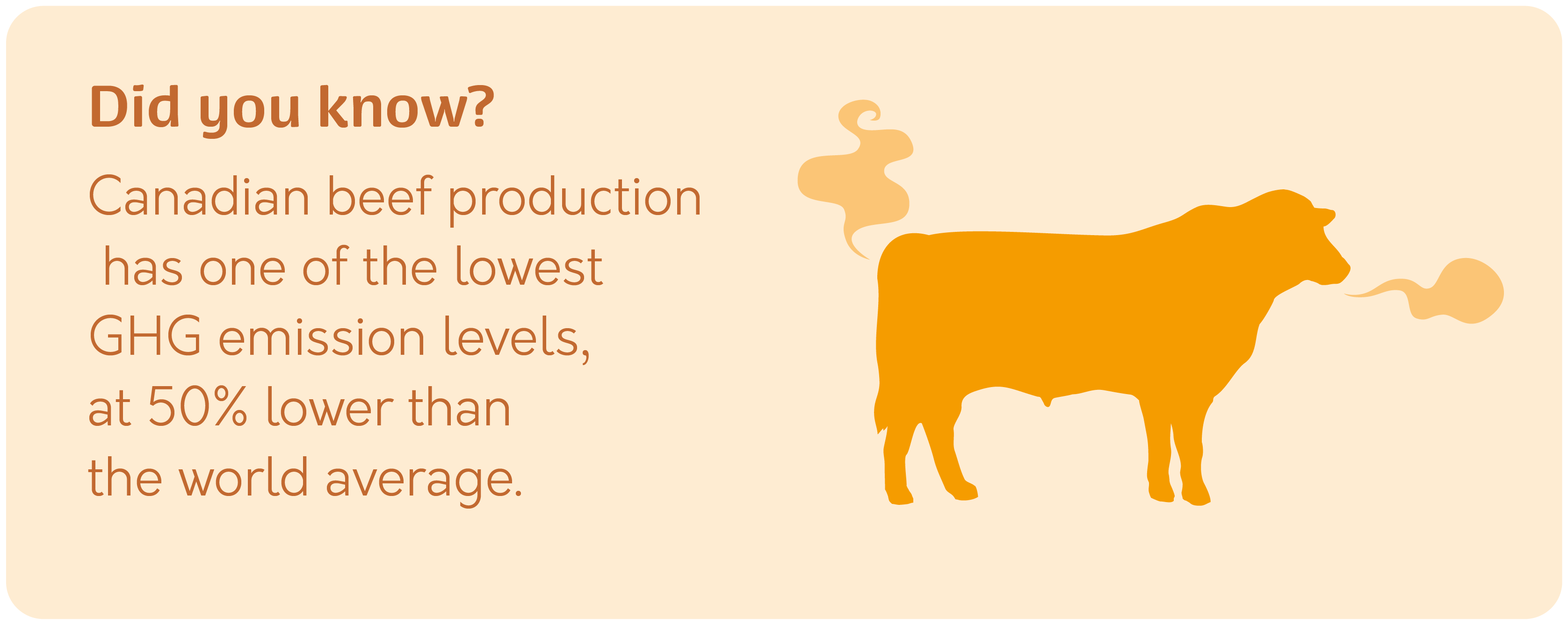 Did you know?

Canadian beef production has one of the lowest GHG emission levels, at 50% lower than the world average.